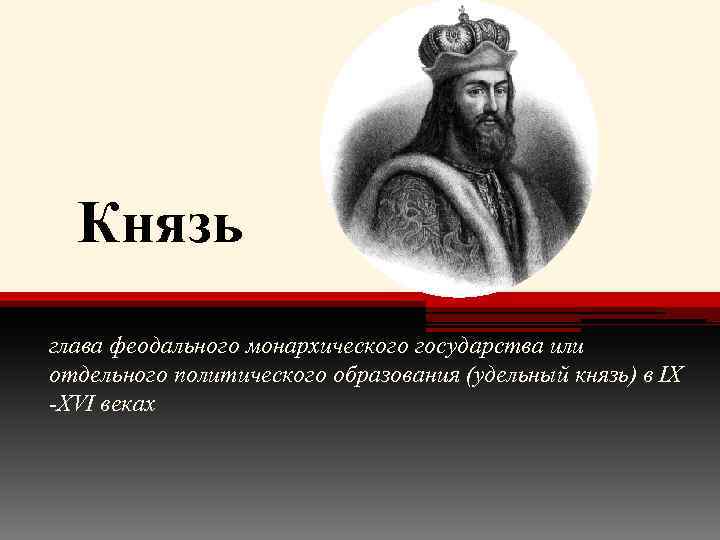 Князь

глава феодального монархического государства или отдельного политического образования (удельный князь) в IX -XVI веках